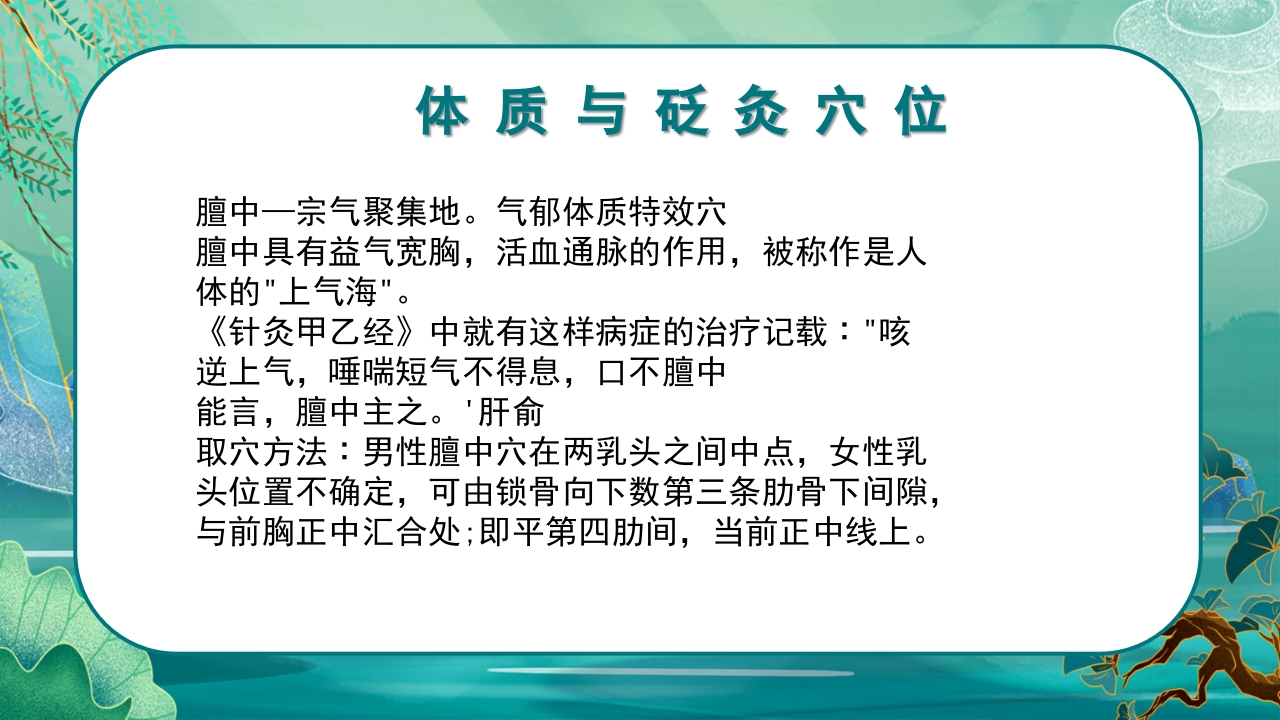 体质与砭灸穴位

膻中—宗气聚集地。气郁体质特效穴
膻中具有益气宽胸，活血通脉的作用，被称作是人体的"上气海"。
《针灸甲乙经》中就有这样病症的治疗记载："咳逆上气，唾喘短气不得息，口不膻中
能言，膻中主之。'肝俞
取穴方法：男性膻中穴在两乳头之间中点，女性乳头位置不确定，可由锁骨向下数第三条肋骨下间隙，与前胸正中汇合处;即平第四肋间，当前正中线上。